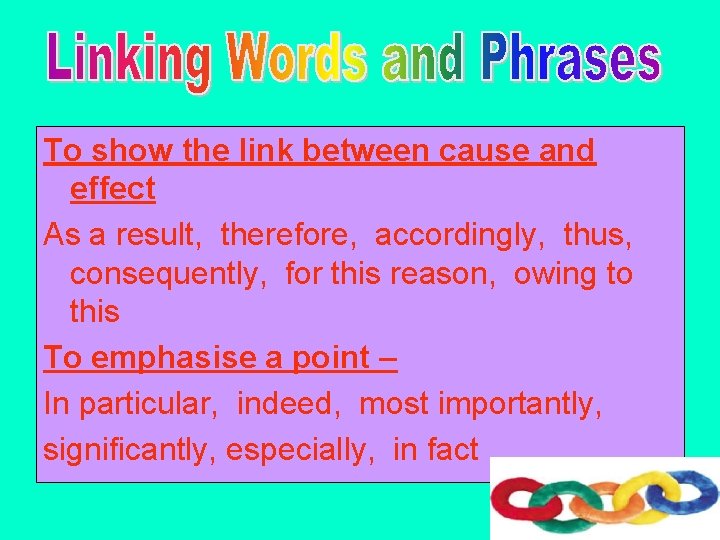 Linking Words and Phrases

To show the link between cause and effect

As a result, therefore, accordingly, thus, consequently, for this reason, owing to this

To emphasise a point –

In particular, indeed, most importantly,

significantly, especially, in fact